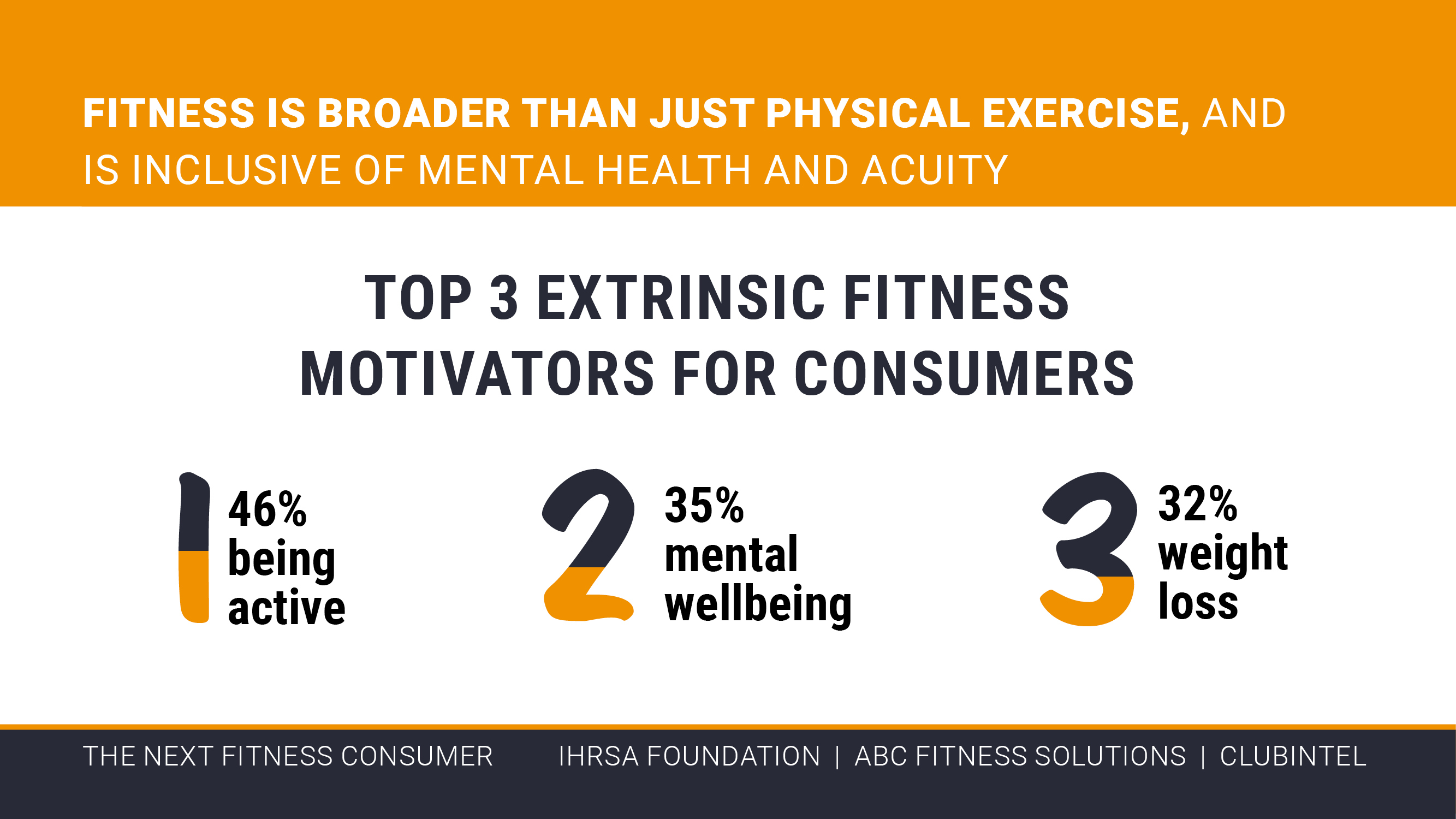 FITNESS IS BROADER THAN JUST PHYSICAL EXERCISE, AND IS INCLUSIVE OF MENTAL HEALTH AND ACUITY

TOP 3 EXTRINSIC FITNESS MOTIVATORS FOR CONSUMERS

1 46% being active

2 35% mental wellbeing

3 32% weight loss

THE NEXT FITNESS CONSUMER

IHRSA FOUNDATION | ABC FITNESS SOLUTIONS | CLUBINTEL